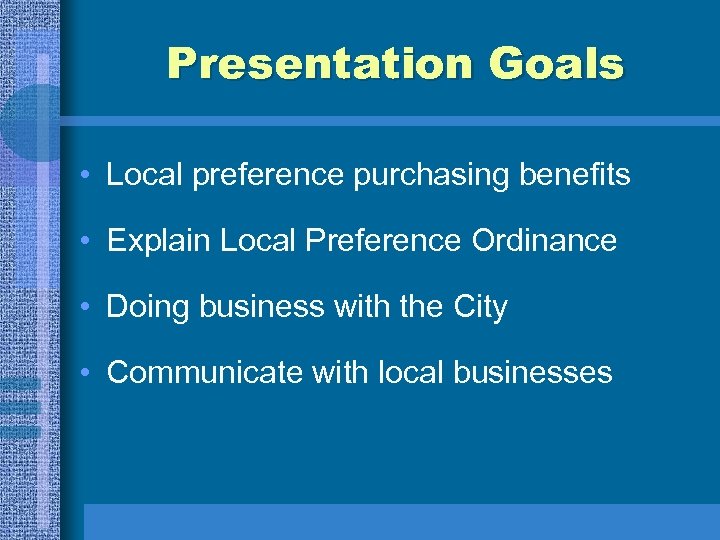 Presentation Goals

• Local preference purchasing benefits
• Explain Local Preference Ordinance
• Doing business with the City
• Communicate with local businesses